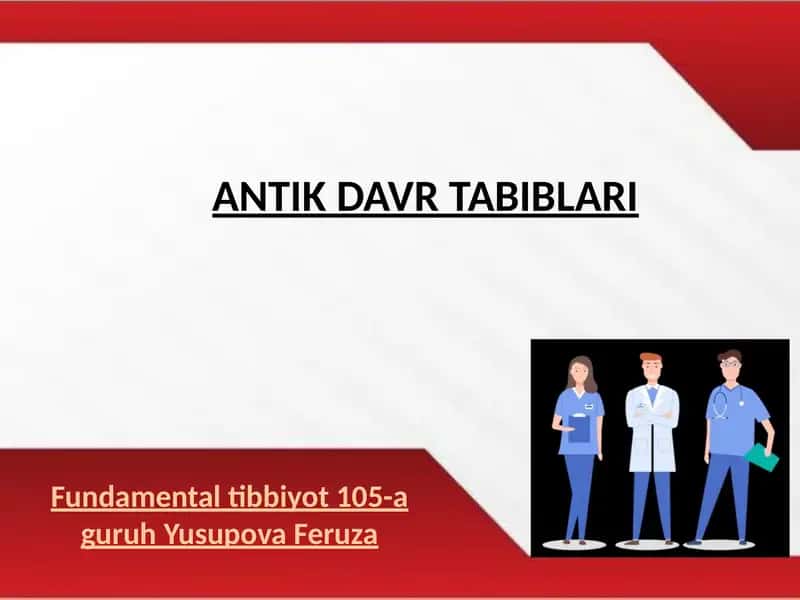 ANTIK DAVR TABIBLARI

Fundamental tibbiyot 105-a guruh Yusupova Feruza